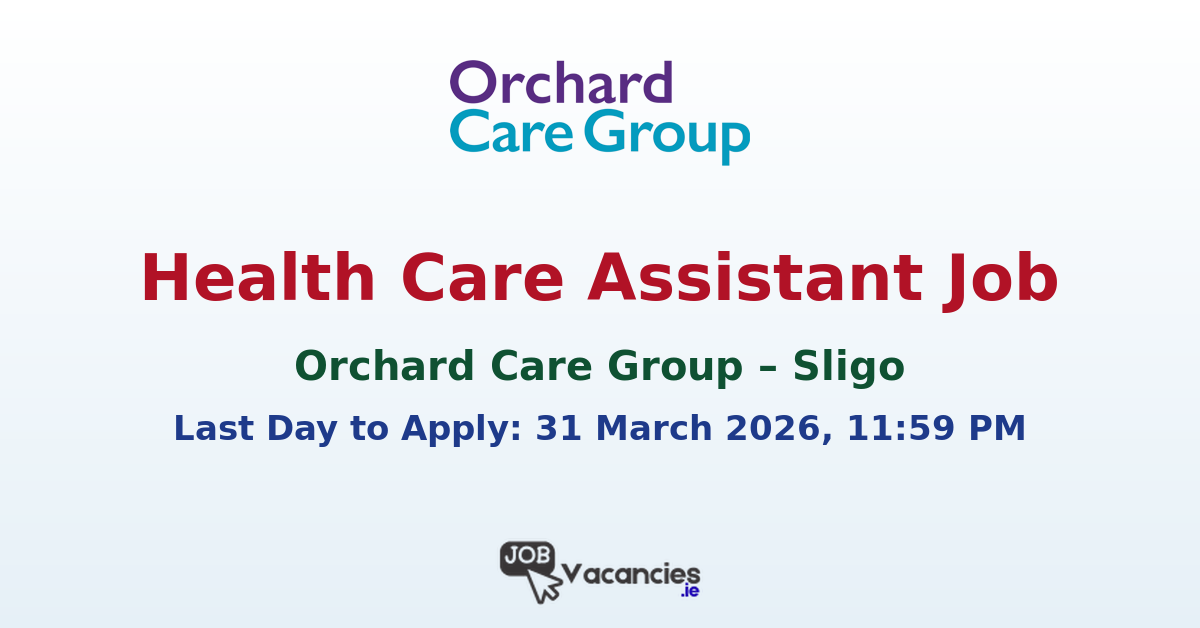 Orchard
Care Group

Health Care Assistant Job

Orchard Care Group – Sligo

Last Day to Apply: 31 March 2026, 11:59 PM

JOB
Vacancies
.ie